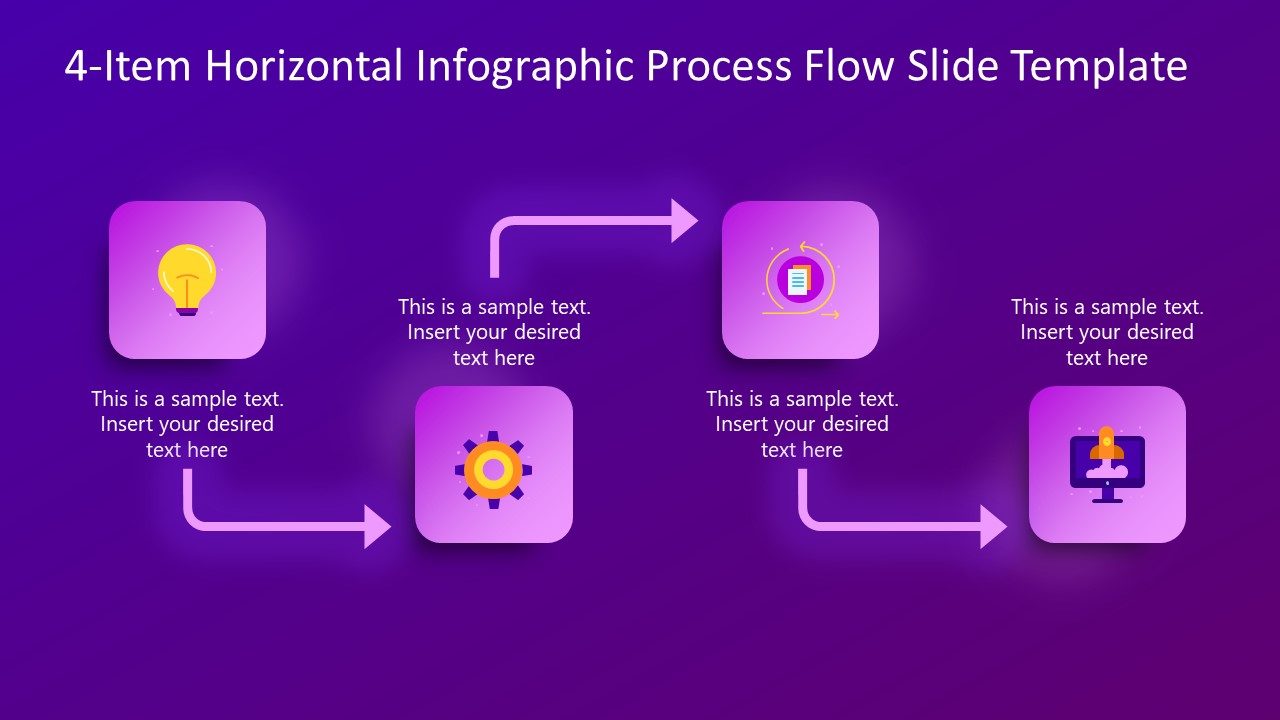 4-Item Horizontal Infographic Process Flow Slide Template

This is a sample text. Insert your desired text here

This is a sample text. Insert your desired text here

This is a sample text. Insert your desired text here

This is a sample text. Insert your desired text here